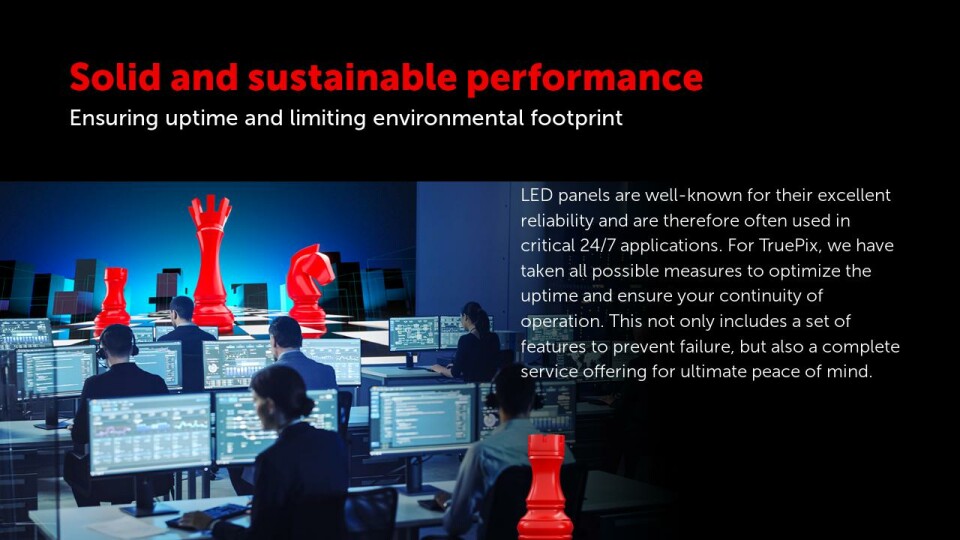 Solid and sustainable performance
Ensuring uptime and limiting environmental footprint

LED panels are well-known for their excellent reliability and are therefore often used in critical 24/7 applications. For TruePix, we have taken all possible measures to optimize the uptime and ensure your continuity of operation. This not only includes a set of features to prevent failure, but also a complete service offering for ultimate peace of mind.